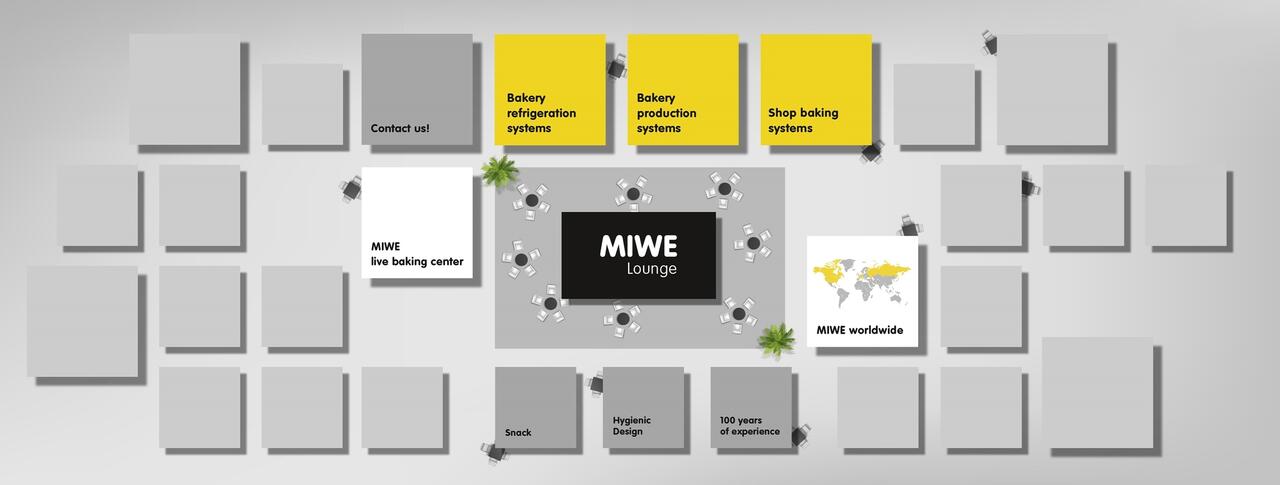 Contact us!

Bakery refrigeration systems

Bakery production systems

Shop baking systems

MIWE live baking center

MIWE Lounge

MIWE worldwide

Snack

Hygienic Design

100 years of experience